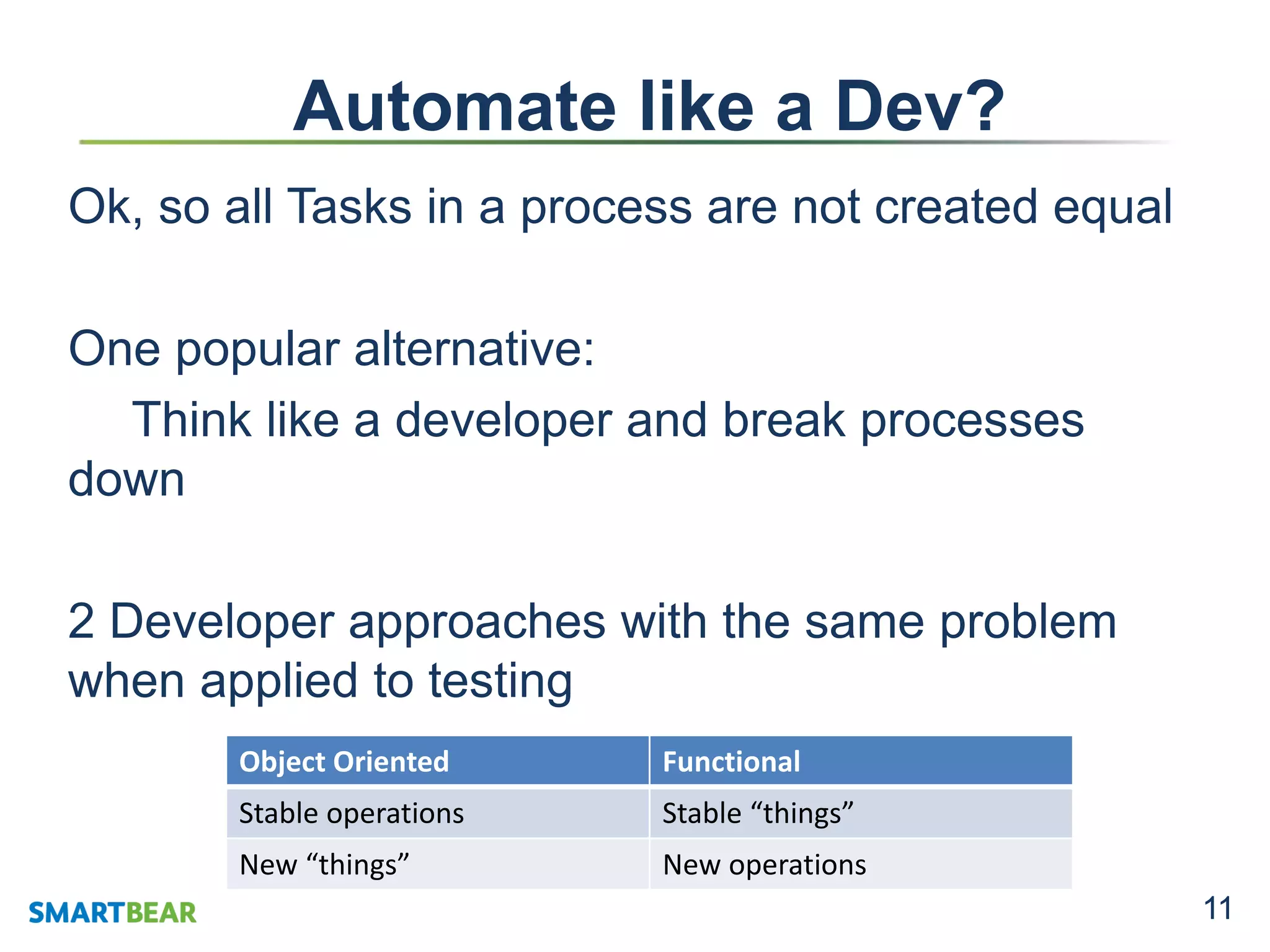 Automate like a Dev?

Ok, so all Tasks in a process are not created equal

One popular alternative:

Think like a developer and break processes down

2 Developer approaches with the same problem when applied to testing

| Object Oriented | Functional |
|---|---|
| Stable operations | Stable “things” |
| New “things” | New operations |

SMARTBEAR

11